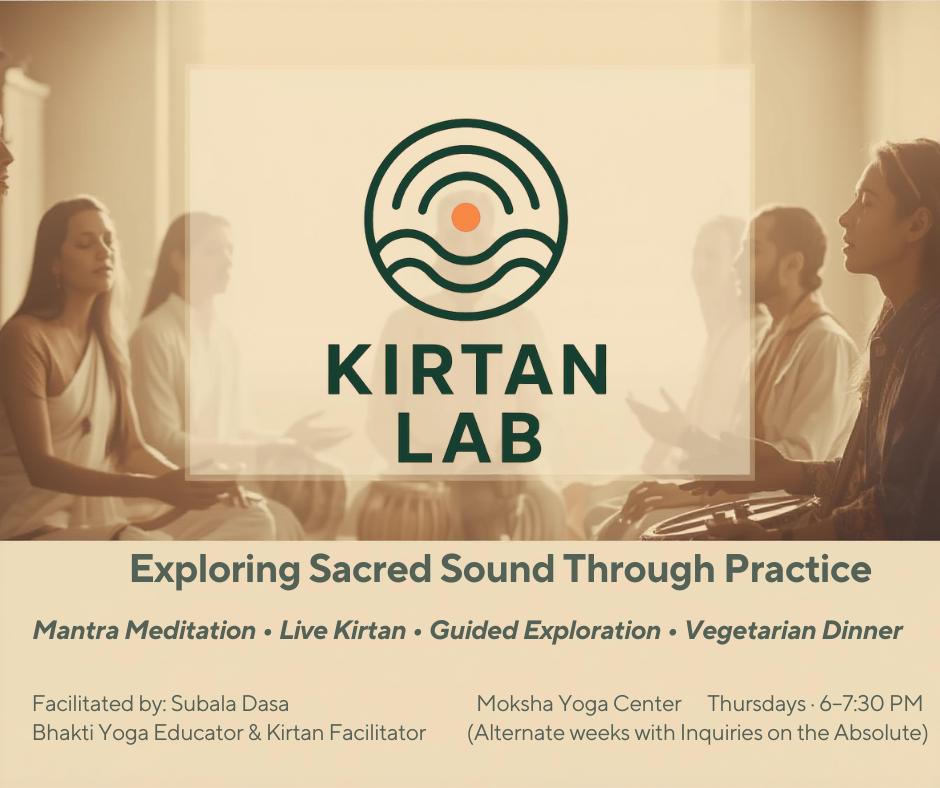 KIRTAN LAB

Exploring Sacred Sound Through Practice

Mantra Meditation • Live Kirtan • Guided Exploration • Vegetarian Dinner

Facilitated by: Subala Dasa
Bhakti Yoga Educator & Kirtan Facilitator

Moksha Yoga Center Thursdays · 6–7:30 PM
(Alternate weeks with Inquiries on the Absolute)